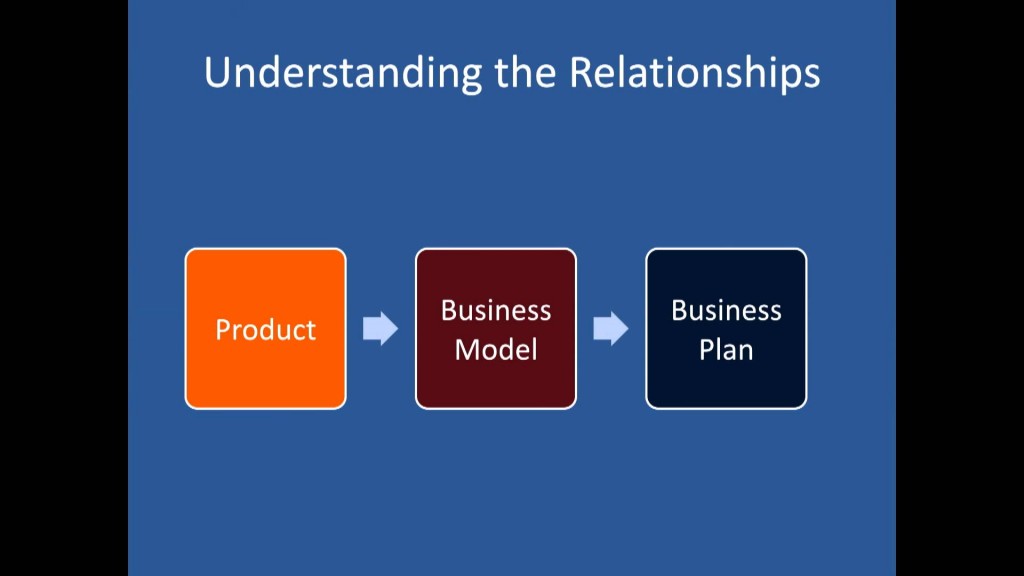 Understanding the Relationships

Product

Business Model

Business Plan